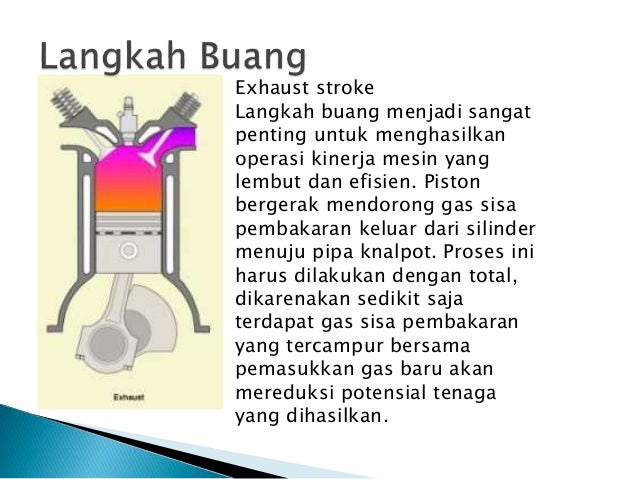 Langkah Buang

Exhaust

Exhaust stroke
Langkah buang menjadi sangat penting untuk menghasilkan operasi kinerja mesin yang lembut dan efisien. Piston bergerak mendorong gas sisa pembakaran keluar dari silinder menuju pipa knalpot. Proses ini harus dilakukan dengan total, dikarenakan sedikit saja terdapat gas sisa pembakaran yang tercampur bersama pemasukkan gas baru akan mereduksi potensial tenaga yang dihasilkan.